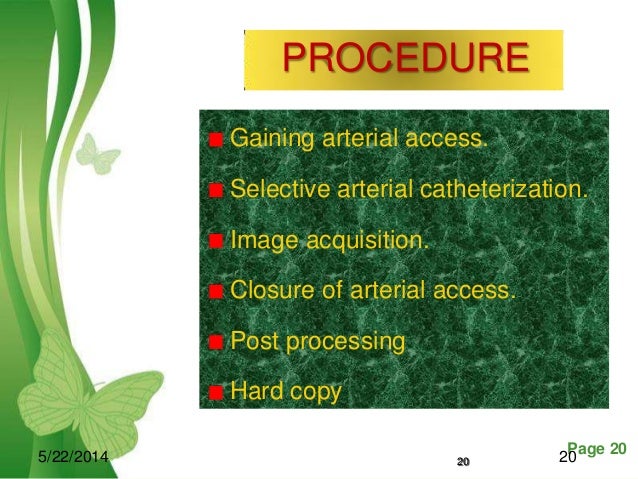 PROCEDURE

- Gaining arterial access.
- Selective arterial catheterization.
- Image acquisition.
- Closure of arterial access.
- Post processing
- Hard copy

5/22/2014

20

20 Page 20